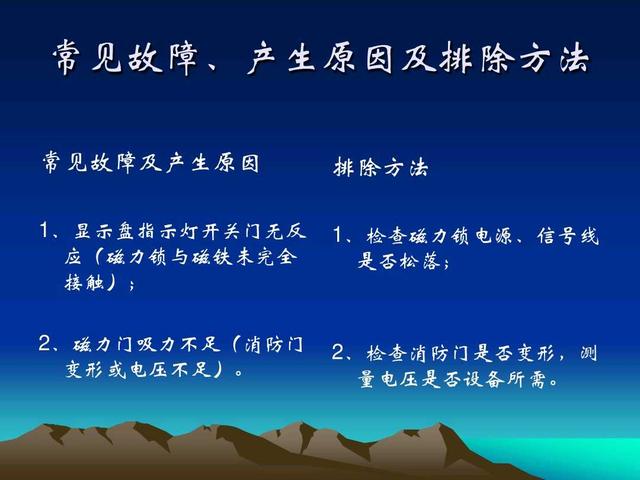 常见故障、产生原因及排除方法

常见故障及产生原因

1、显示盘指示灯开关门无反应（磁力锁与磁铁未完全接触）；

2、磁力门吸力不足（消防门变形或电压不足）。

排除方法

1、检查磁力锁电源、信号线是否松落；

2、检查消防门是否变形，测量电压是否设备所需。